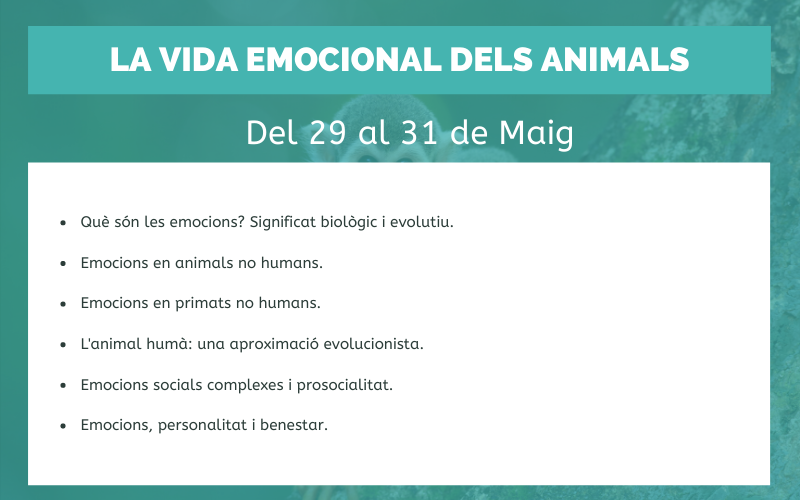 LA VIDA EMOCIONAL DELS ANIMALS

Del 29 al 31 de Maig

- Què són les emocions? Significat biològic i evolutiu.
- Emocions en animals no humans.
- Emocions en primats no humans.
- L'animal humà: una aproximació evolucionista.
- Emocions socials complexes i prosocialitat.
- Emocions, personalitat i benestar.